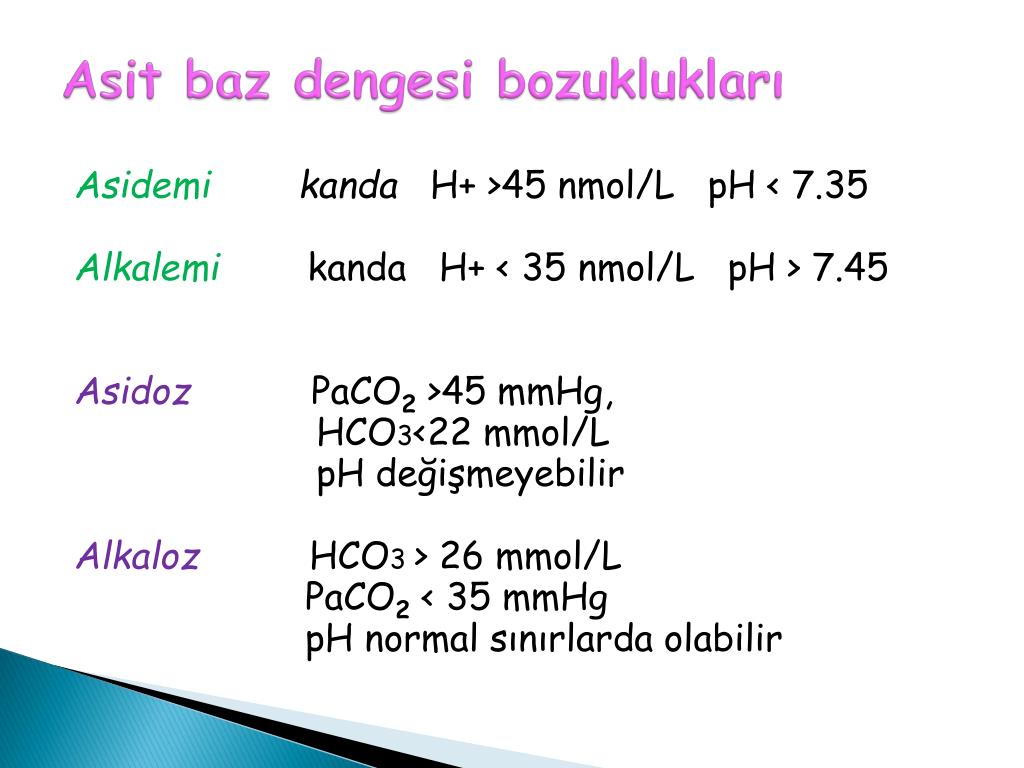 Asit baz dengesi bozuklukları

Asidemi kanda H+ >45 nmol/L pH < 7.35

Alkalemi kanda H+ < 35 nmol/L pH > 7.45

Asidoz $PaCO_2$ >45 mmHg,
$HCO_3$<22 mmol/L
pH değişmeyebilir

Alkaloz $HCO_3$ > 26 mmol/L
$PaCO_2$ < 35 mmHg
pH normal sınırlarda olabilir